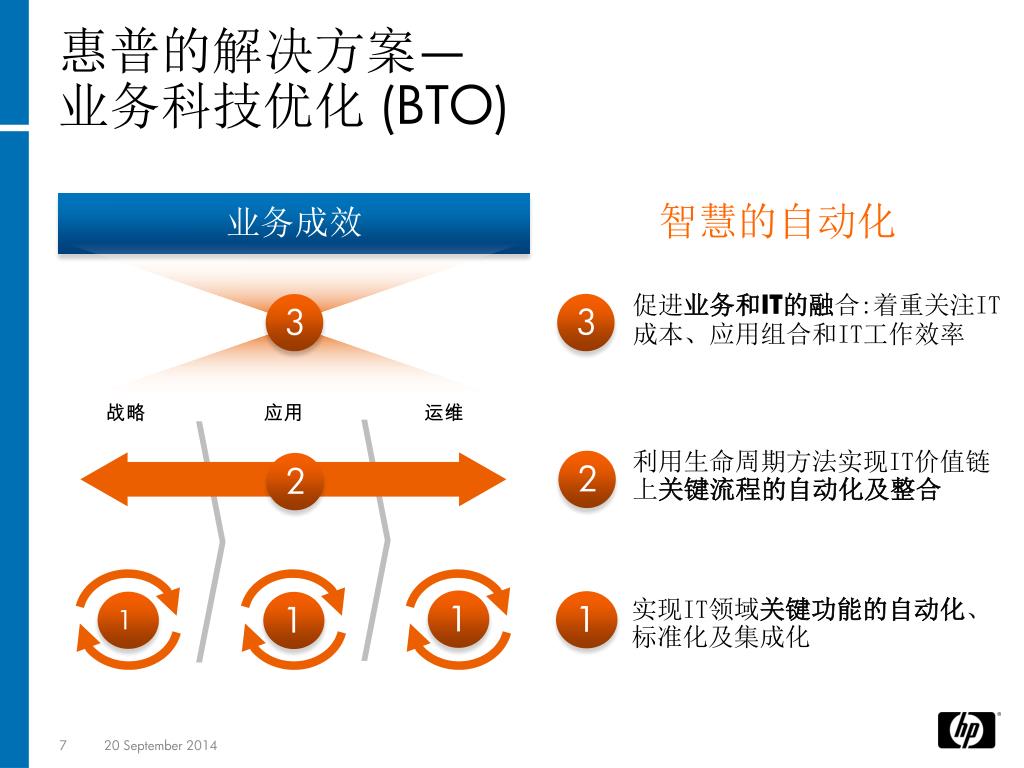 惠普的解决方案—
业务科技优化 (BTO)

业务成效

3

战略 应用 运维

2

1 1 1

智慧的自动化

3 促进业务和IT的融合:着重关注IT成本、应用组合和IT工作效率

2 利用生命周期方法实现IT价值链上关键流程的自动化及整合

1 实现IT领域关键功能的自动化、标准化及集成化

7 20 September 2014

hp